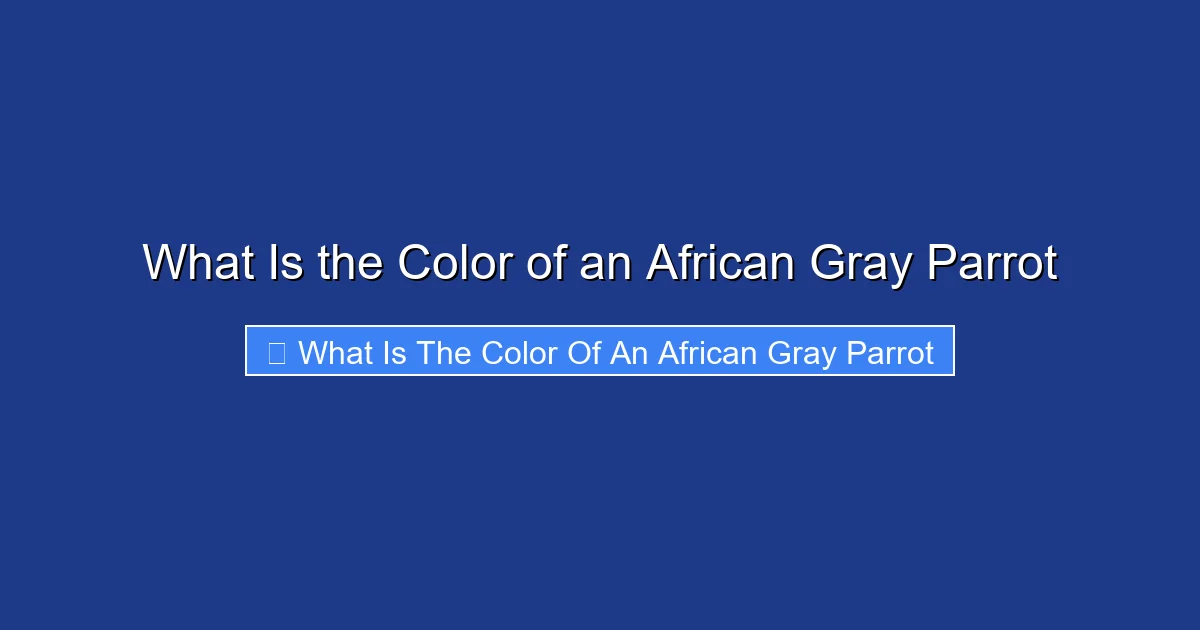 What Is the Color of an African Gray Parrot

What Is The Color Of An African Gray Parrot